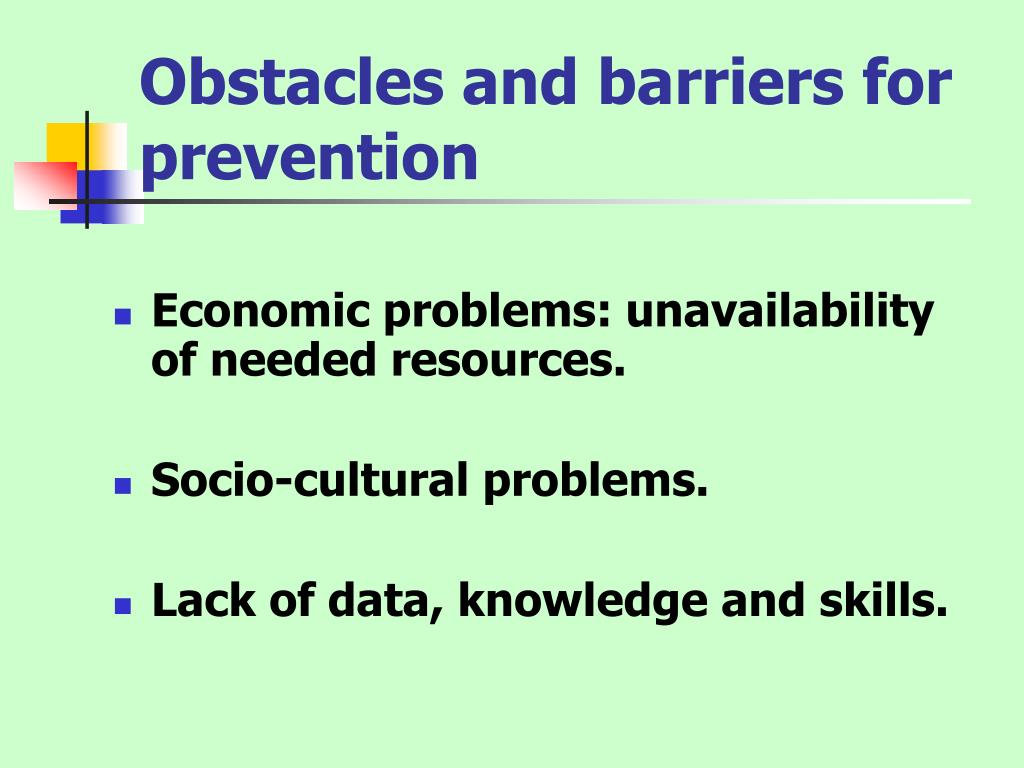 Obstacles and barriers for prevention

- Economic problems: unavailability of needed resources.
- Socio-cultural problems.
- Lack of data, knowledge and skills.